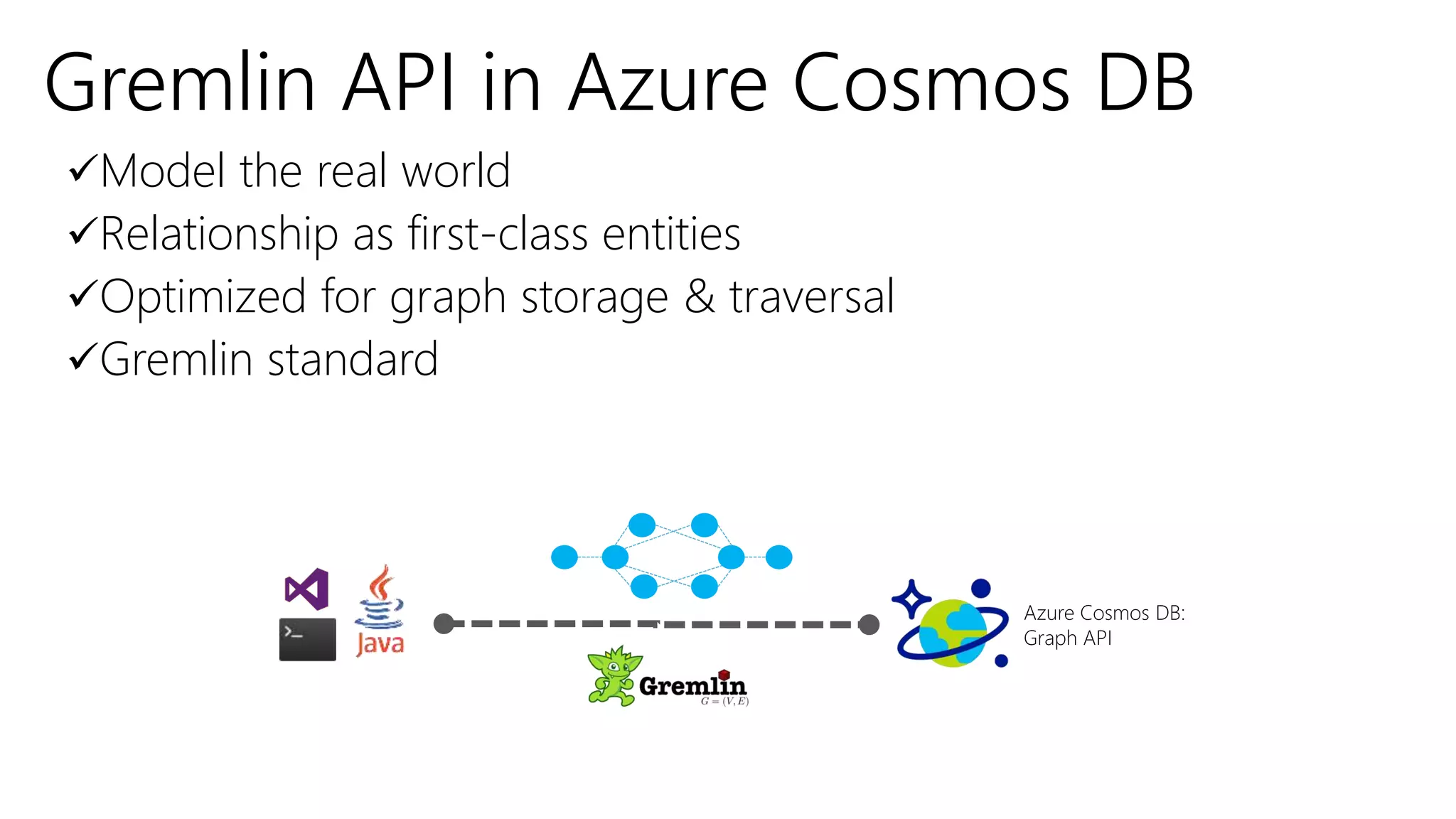 Gremlin API in Azure Cosmos DB

✓Model the real world
✓Relationship as first-class entities
✓Optimized for graph storage & traversal
✓Gremlin standard

Java

Gremlin
$G = (V, E)$

Azure Cosmos DB:
Graph API